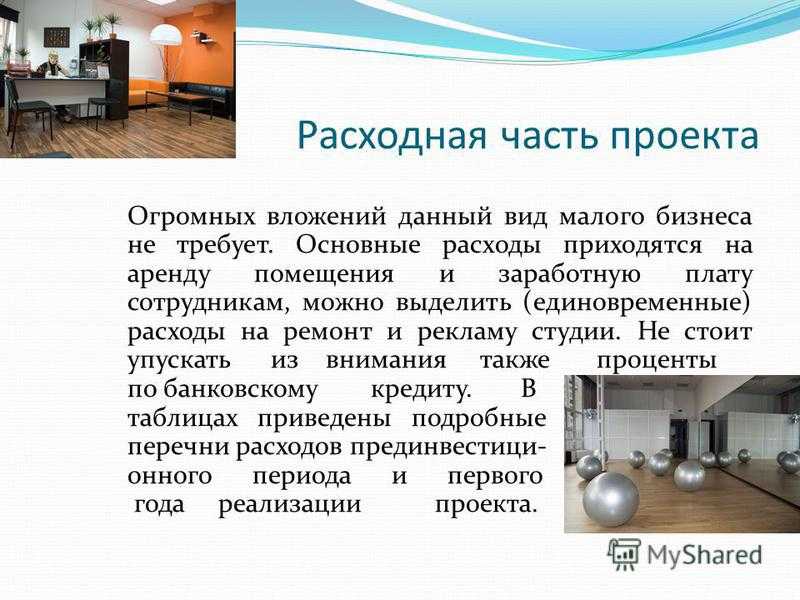 Расходная часть проекта

Огромных вложений данный вид малого бизнеса не требует. Основные расходы приходятся на аренду помещения и заработную плату сотрудникам, можно выделить (единовременные) расходы на ремонт и рекламу студии. Не стоит упускать из внимания также проценты по банковскому кредиту. В таблицах приведены подробные перечни расходов прединвестиционного периода и первого года реализации проекта.

MyShared